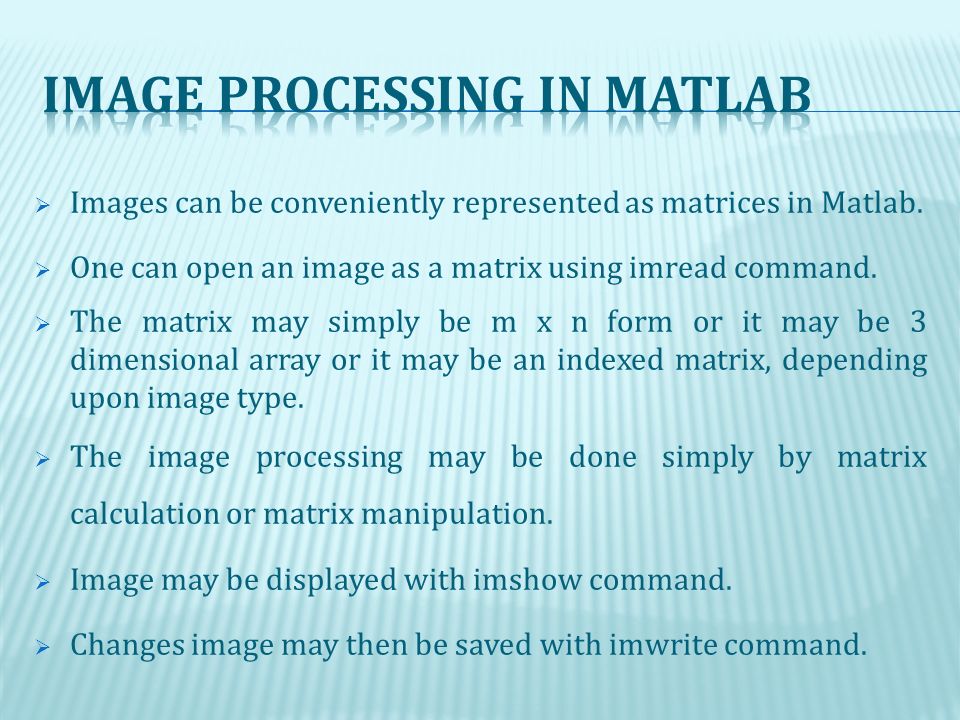 IMAGE PROCESSING IN MATLAB

➢ Images can be conveniently represented as matrices in Matlab.

➢ One can open an image as a matrix using imread command.

➢ The matrix may simply be m x n form or it may be 3 dimensional array or it may be an indexed matrix, depending upon image type.

➢ The image processing may be done simply by matrix calculation or matrix manipulation.

➢ Image may be displayed with imshow command.

➢ Changes image may then be saved with imwrite command.